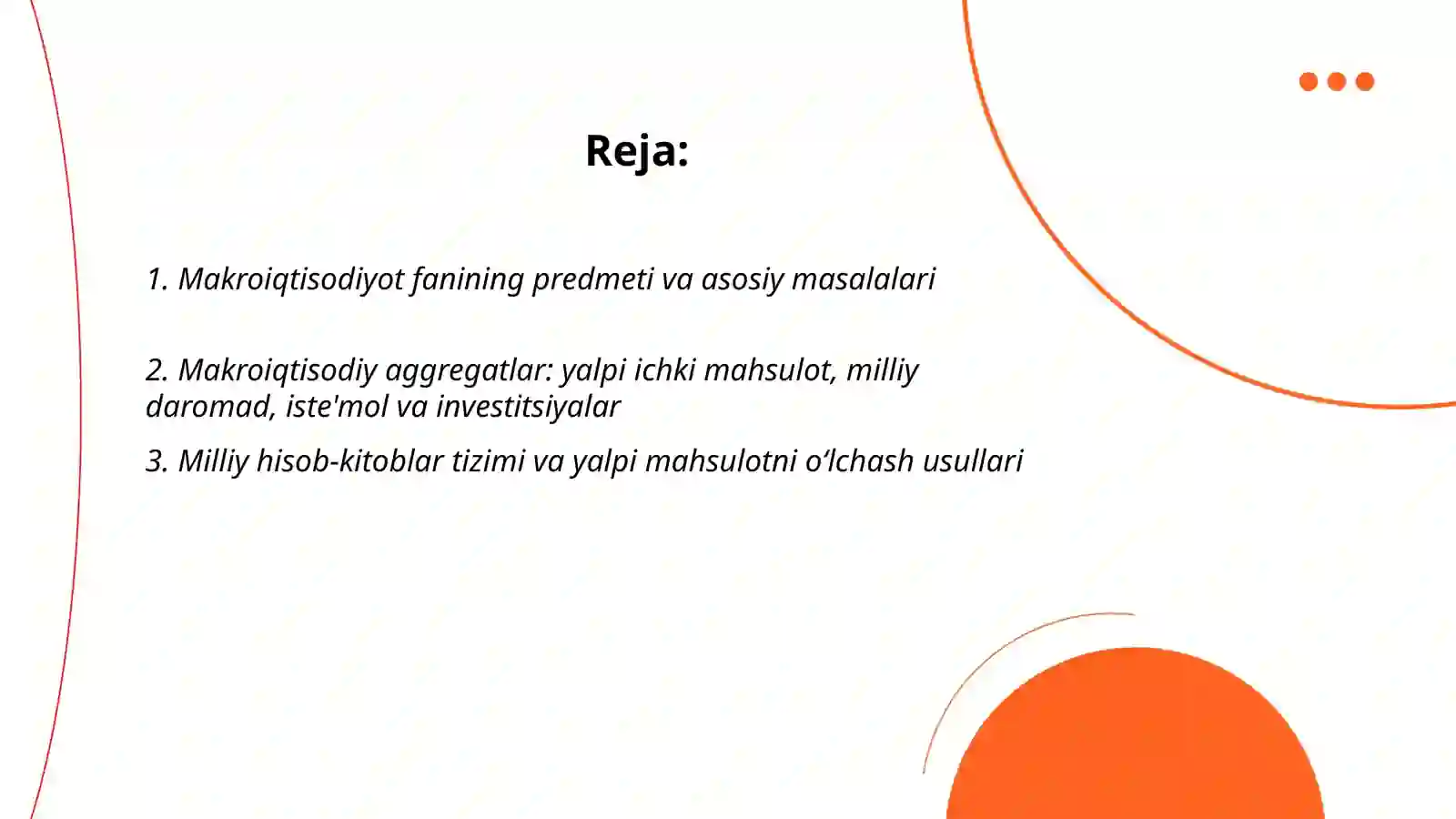 Reja:

1. Makroiqtisodiyot fanining predmeti va asosiy masalalari

2. Makroiqtisodiy aggregatlar: yalpi ichki mahsulot, milliy daromad, iste'mol va investitsiyalar

3. Milliy hisob-kitoblar tizimi va yalpi mahsulotni o‘lchash usullari